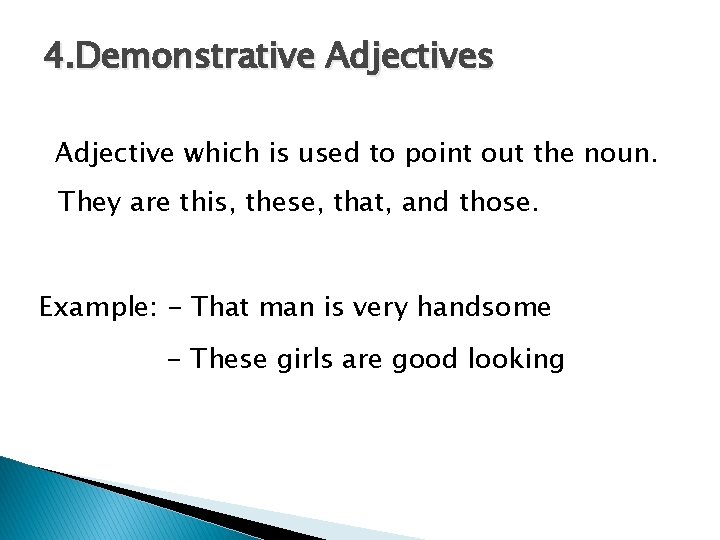 4.Demonstrative Adjectives

Adjective which is used to point out the noun.

They are this, these, that, and those.

Example: - That man is very handsome

- These girls are good looking